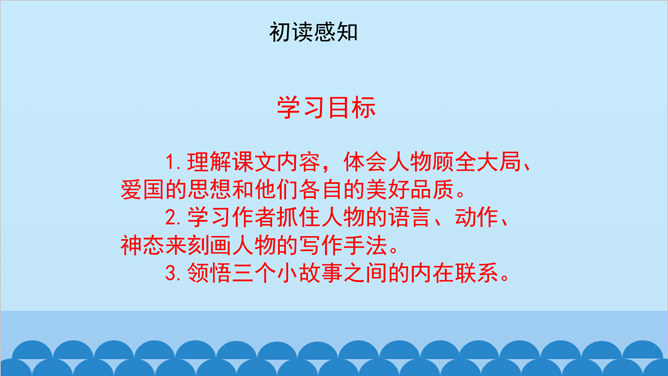 初读感知

学习目标

1.理解课文内容，体会人物顾全大局、爱国的思想和他们各自的美好品质。

2.学习作者抓住人物的语言、动作、神态来刻画人物的写作手法。

3.领悟三个小故事之间的内在联系。